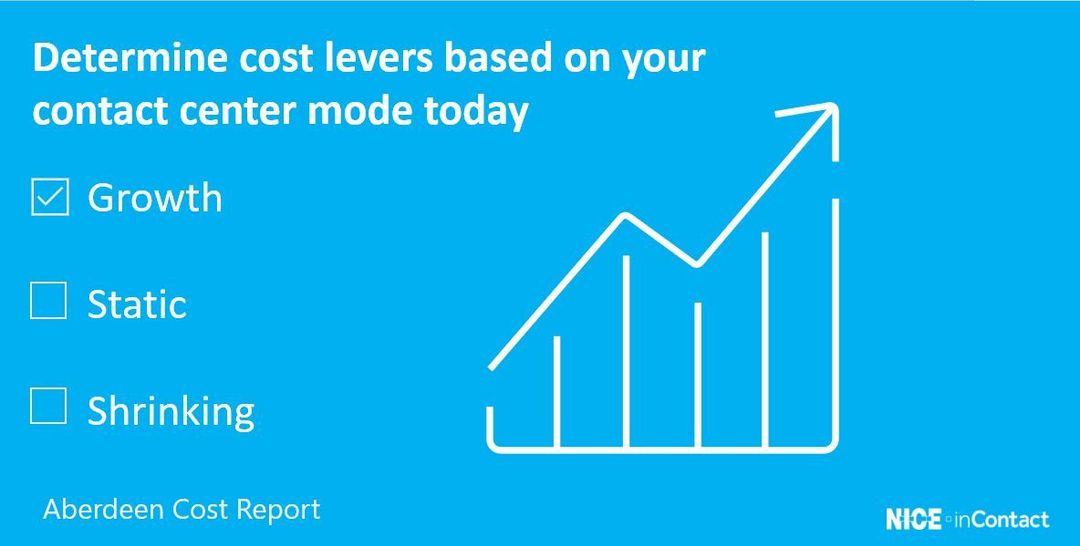 Determine cost levers based on your contact center mode today

☑ Growth

☐ Static

☐ Shrinking

Aberdeen Cost Report

NICE inContact